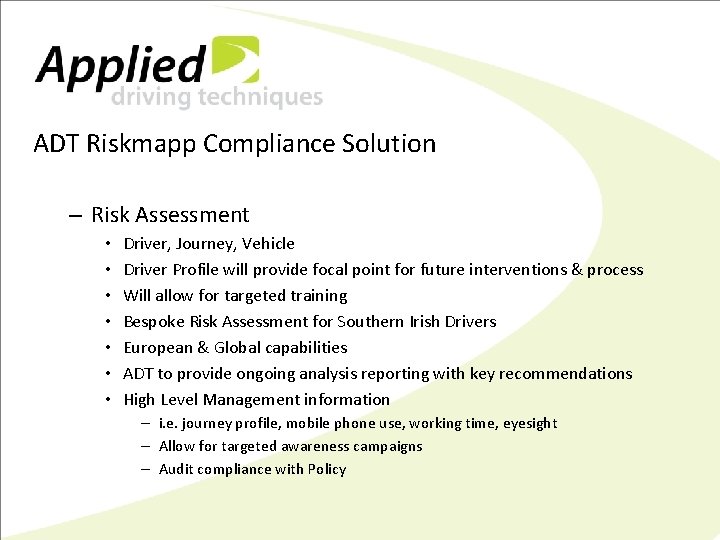 Applied
driving techniques

ADT Riskmapp Compliance Solution

– Risk Assessment
• Driver, Journey, Vehicle
• Driver Profile will provide focal point for future interventions & process
• Will allow for targeted training
• Bespoke Risk Assessment for Southern Irish Drivers
• European & Global capabilities
• ADT to provide ongoing analysis reporting with key recommendations
• High Level Management information
– i.e. journey profile, mobile phone use, working time, eyesight
– Allow for targeted awareness campaigns
– Audit compliance with Policy